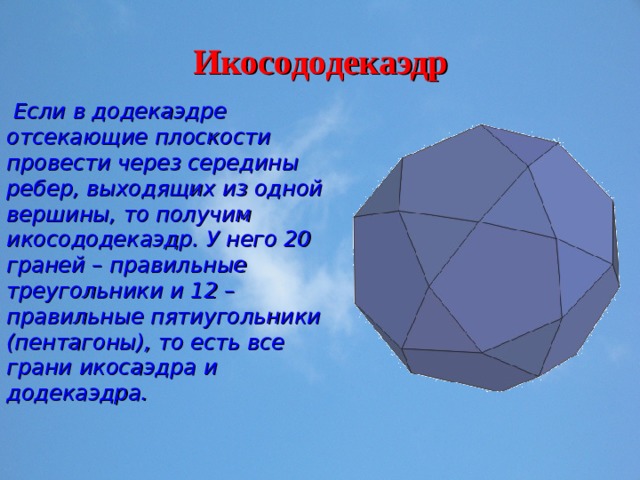 Икосододекаэдр

Если в додекаэдре отсекающие плоскости провести через середины ребер, выходящих из одной вершины, то получим икосододекаэдр. У него 20 граней – правильные треугольники и 12 – правильные пятиугольники (пентагоны), то есть все грани икосаэдра и додекаэдра.